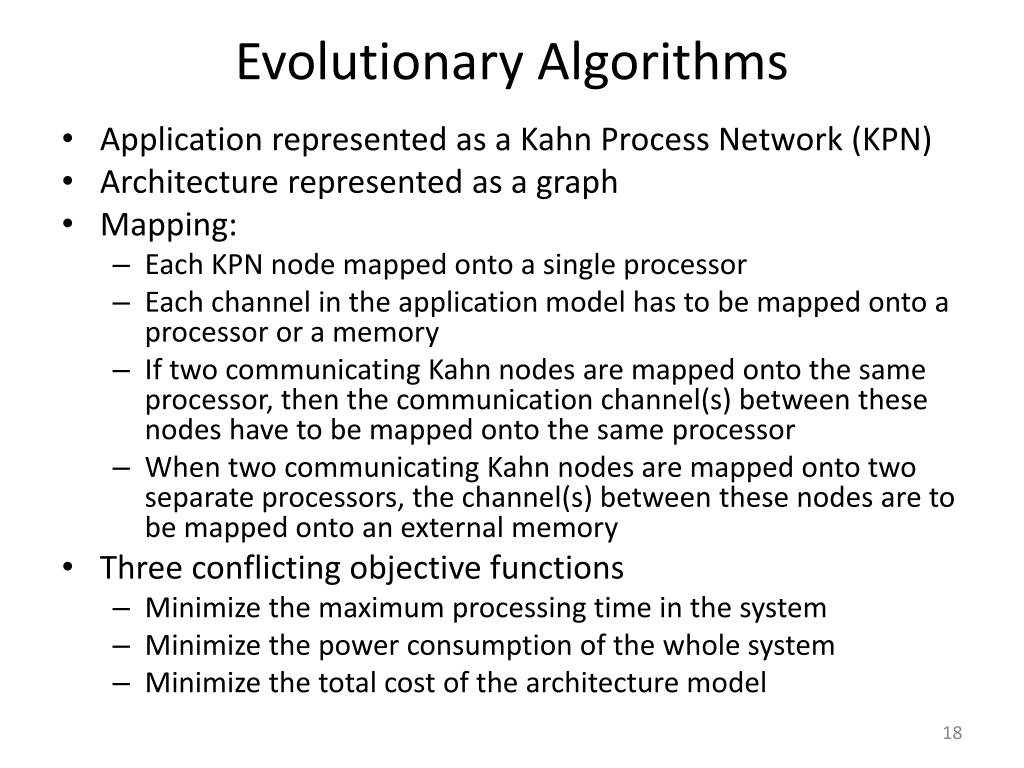 Evolutionary Algorithms

• Application represented as a Kahn Process Network (KPN)
• Architecture represented as a graph
• Mapping:
  – Each KPN node mapped onto a single processor
  – Each channel in the application model has to be mapped onto a processor or a memory
  – If two communicating Kahn nodes are mapped onto the same processor, then the communication channel(s) between these nodes have to be mapped onto the same processor
  – When two communicating Kahn nodes are mapped onto two separate processors, the channel(s) between these nodes are to be mapped onto an external memory
• Three conflicting objective functions
  – Minimize the maximum processing time in the system
  – Minimize the power consumption of the whole system
  – Minimize the total cost of the architecture model

18